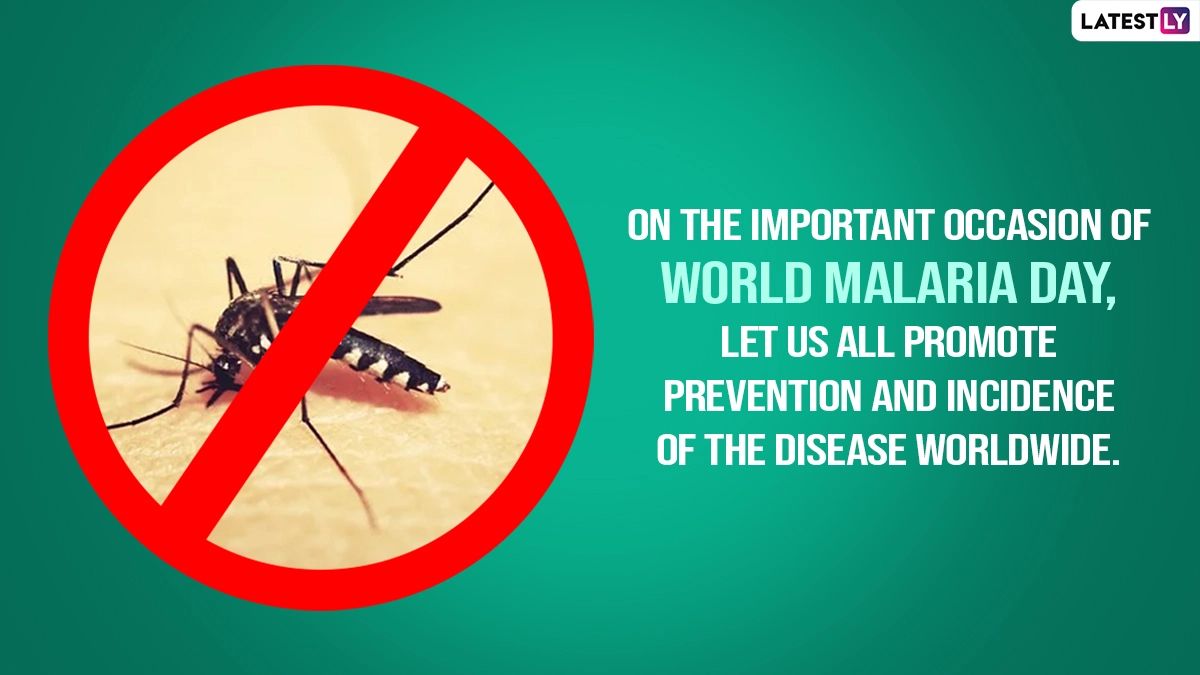 LATESTLY

ON THE IMPORTANT OCCASION OF WORLD MALARIA DAY, LET US ALL PROMOTE PREVENTION AND INCIDENCE OF THE DISEASE WORLDWIDE.